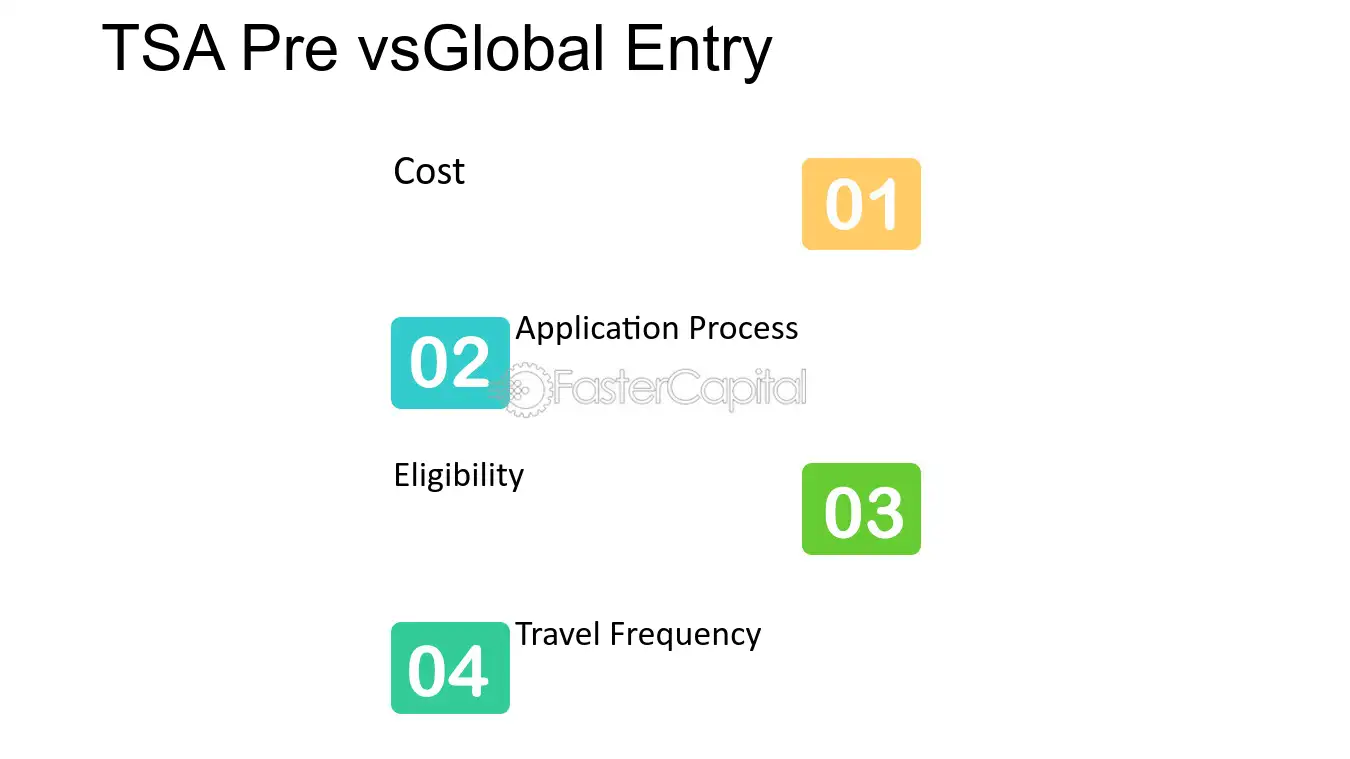 TSA Pre vsGlobal Entry

Cost

01

02

Application Process

FasterCapital

Eligibility

03

04

Travel Frequency